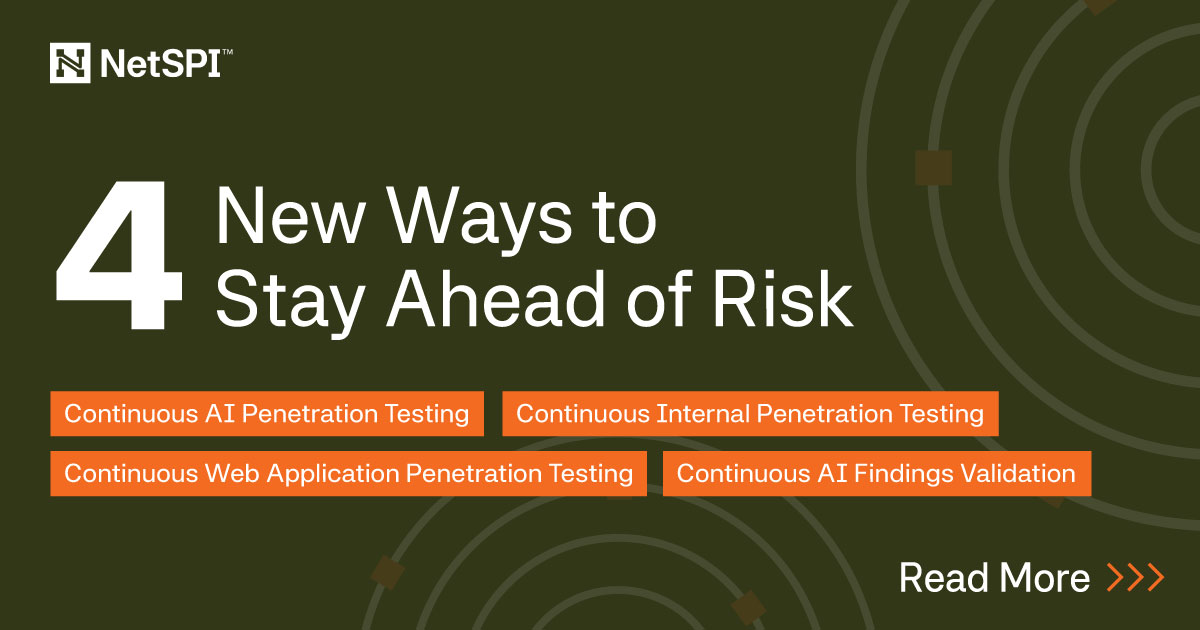 NetSPI™

4 New Ways to Stay Ahead of Risk

Continuous AI Penetration Testing

Continuous Internal Penetration Testing

Continuous Web Application Penetration Testing

Continuous AI Findings Validation

Read More >>>